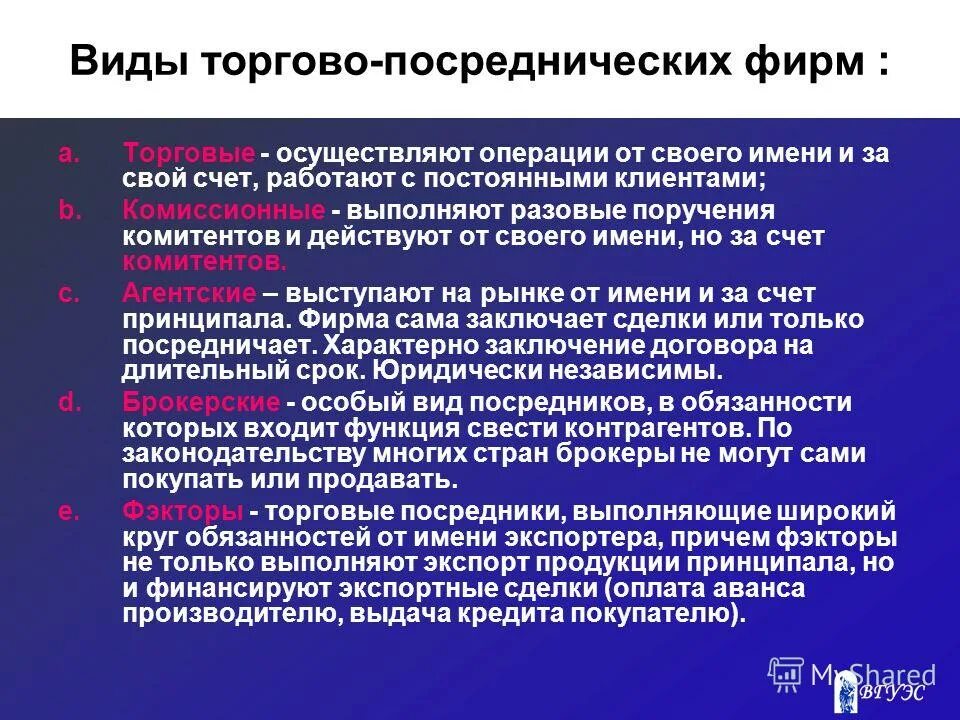 Виды торгово-посреднических фирм :

a. Торговые - осуществляют операции от своего имени и за свой счет, работают с постоянными клиентами;

b. Комиссионные - выполняют разовые поручения комитентов и действуют от своего имени, но за счет комитентов.

c. Агентские – выступают на рынке от имени и за счет принципала. Фирма сама заключает сделки или только посредничает. Характерно заключение договора на длительный срок. Юридически независимы.

d. Брокерские - особый вид посредников, в обязанности которых входит функция свести контрагентов. По законодательству многих стран брокеры не могут сами покупать или продавать.

e. Фэкторы - торговые посредники, выполняющие широкий круг обязанностей от имени экспортера, причем фэкторы не только выполняют экспорт продукции принципала, но и финансируют экспортные сделки (оплата аванса производителю, выдача кредита покупателю).

MyShared
ВГУЭС